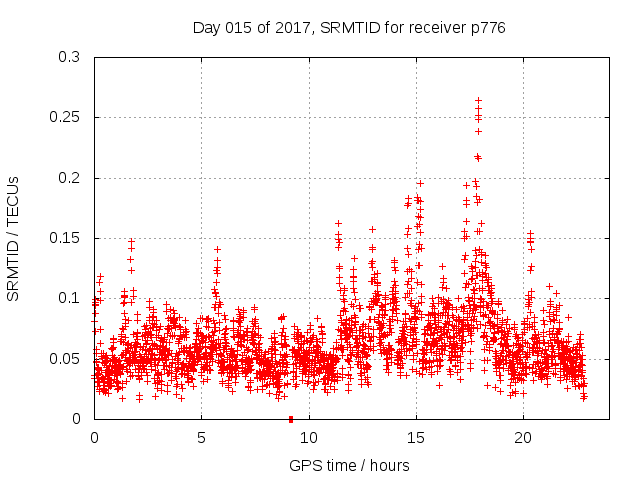 Day 015 of 2017, SRMTID for receiver p776

SRMTID / TECUs

0.3
0.25
0.2
0.15
0.1
0.05
0

0
5
10
15
20

GPS time / hours